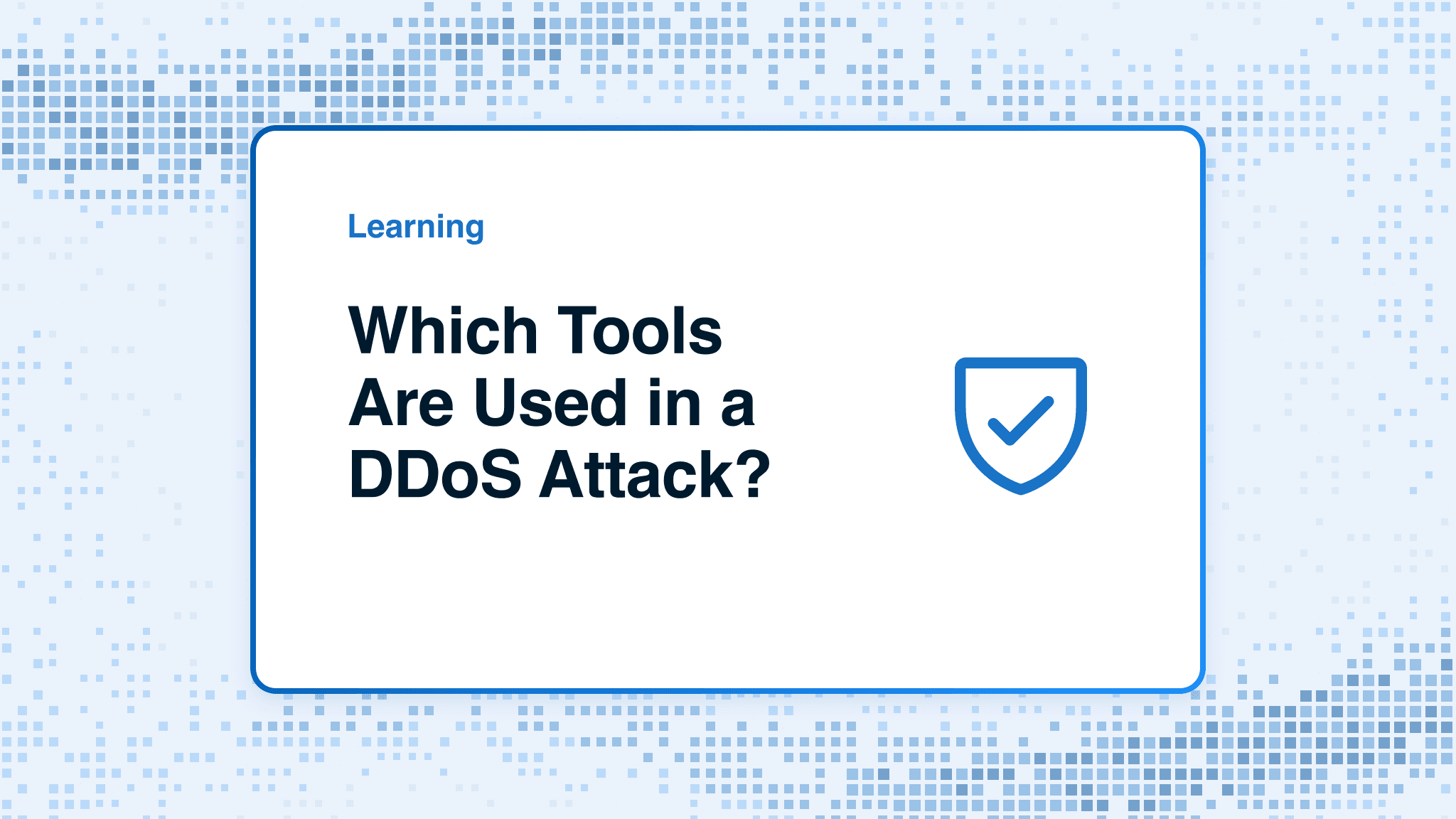 Learning

Which Tools Are Used in a DDoS Attack?